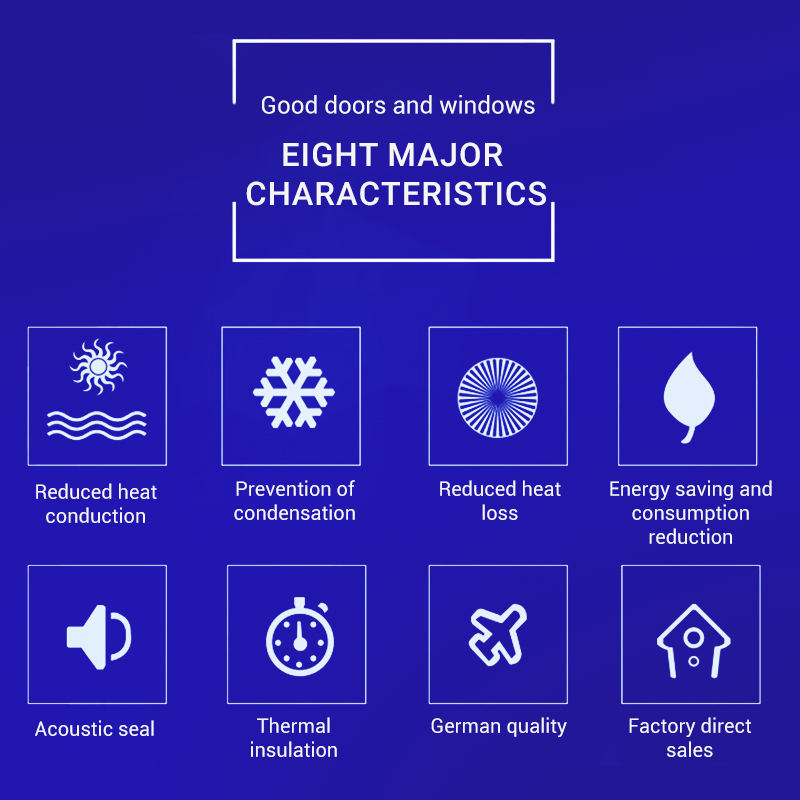 Good doors and windows

EIGHT MAJOR CHARACTERISTICS

Reduced heat conduction

Prevention of condensation

Reduced heat loss

Energy saving and consumption reduction

Acoustic seal

Thermal insulation

German quality

Factory direct sales